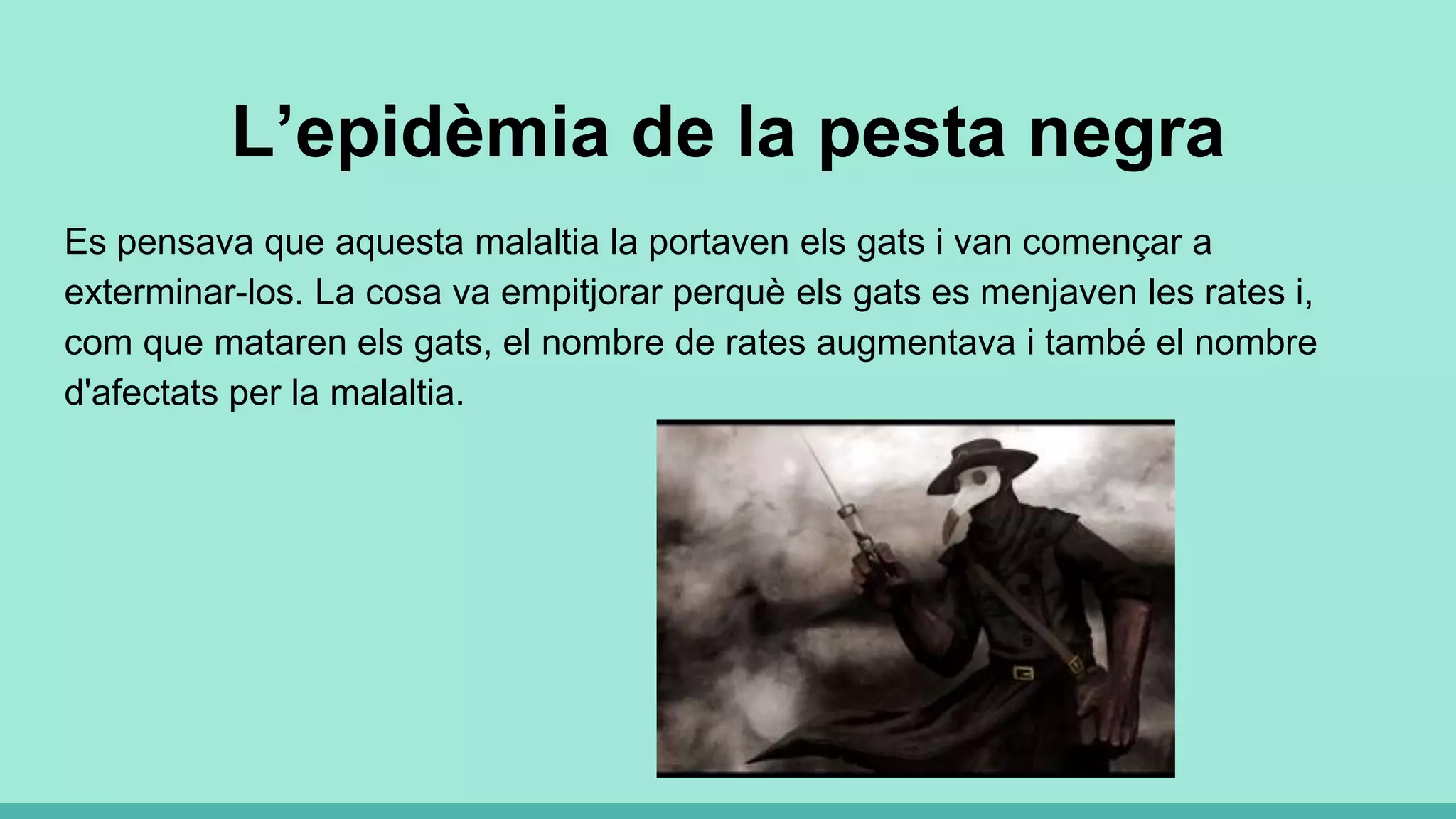 L’epidèmia de la pesta negra

Es pensava que aquesta malaltia la portaven els gats i van començar a exterminar-los. La cosa va empitjorar perquè els gats es menjaven les rates i, com que mataren els gats, el nombre de rates augmentava i també el nombre d'afectats per la malaltia.